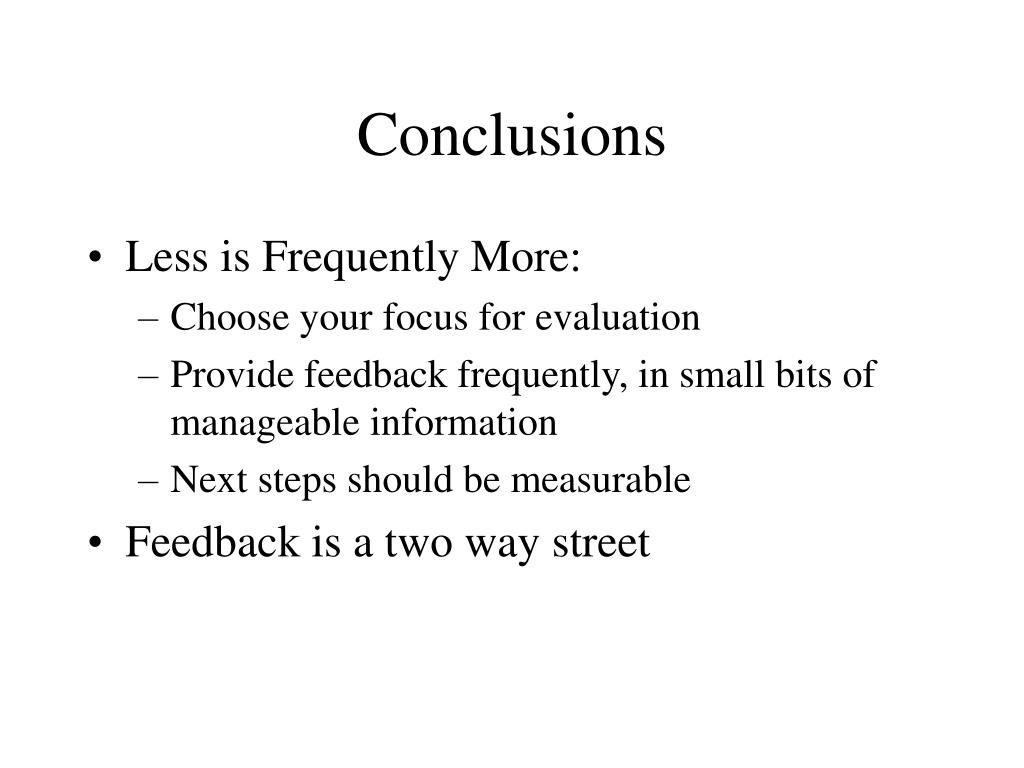 Conclusions

• Less is Frequently More:
– Choose your focus for evaluation
– Provide feedback frequently, in small bits of manageable information
– Next steps should be measurable
• Feedback is a two way street